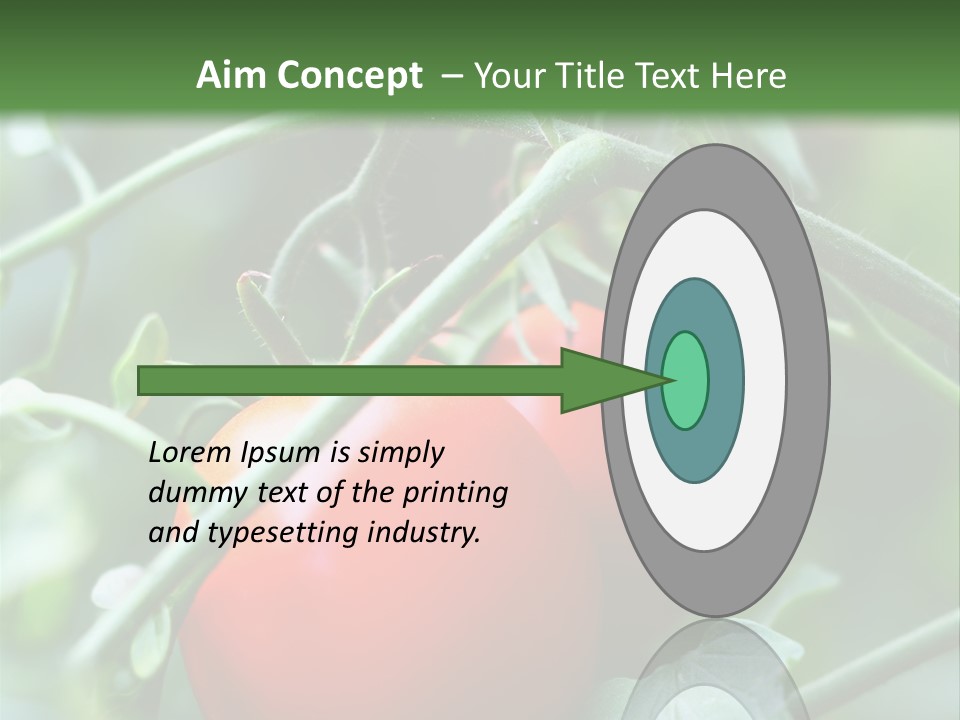 Aim Concept – Your Title Text Here

Lorem Ipsum is simply dummy text of the printing and typesetting industry.